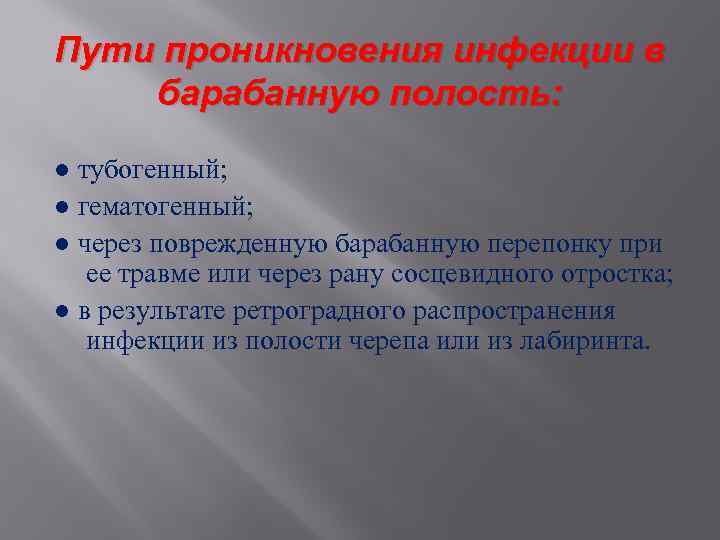 Пути проникновения инфекции в барабанную полость:

● тубогенный;

● гематогенный;

● через поврежденную барабанную перепонку при ее травме или через рану сосцевидного отростка;

● в результате ретроградного распространения инфекции из полости черепа или из лабиринта.